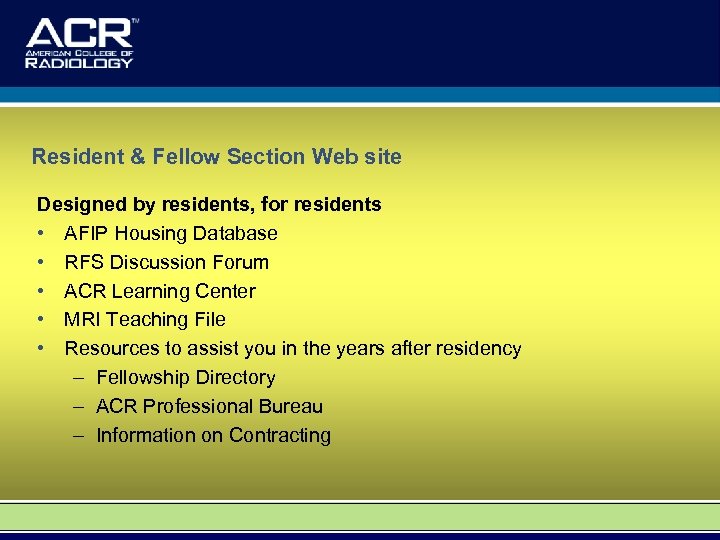 ACR™
AMERICAN COLLEGE OF
RADIOLOGY

Resident & Fellow Section Web site

Designed by residents, for residents

• AFIP Housing Database
• RFS Discussion Forum
• ACR Learning Center
• MRI Teaching File
• Resources to assist you in the years after residency
  – Fellowship Directory
  – ACR Professional Bureau
  – Information on Contracting